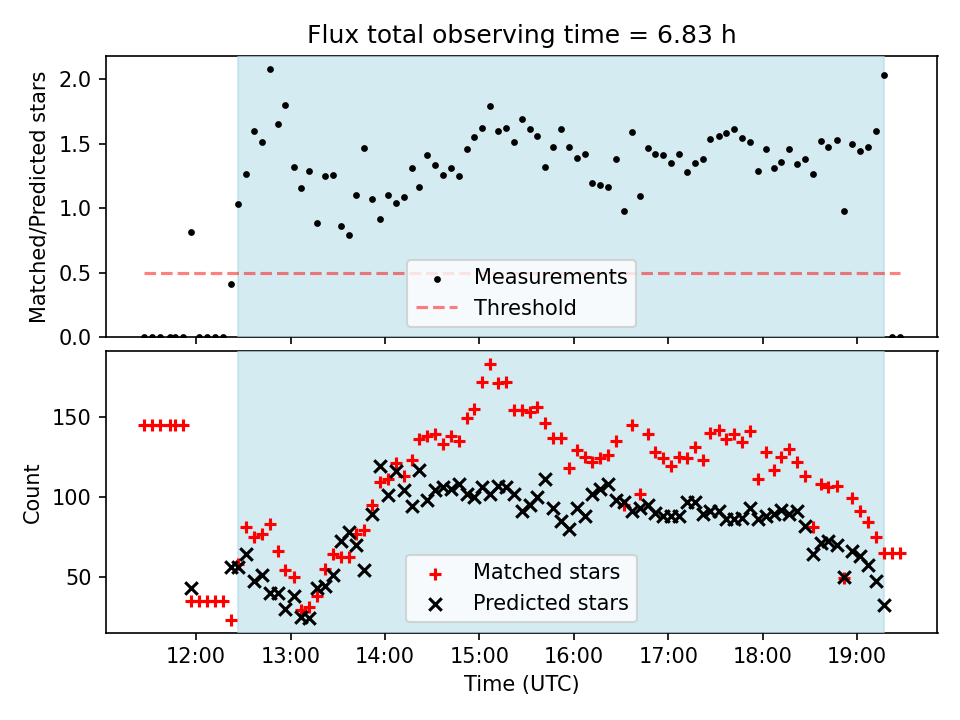 Flux total observing time = 6.83 h

Matched/Predicted stars

2.0
1.5
1.0
0.5
0.0

Measurements
Threshold

Count

150
100
50

Matched stars
Predicted stars

12:00 13:00 14:00 15:00 16:00 17:00 18:00 19:00

Time (UTC)